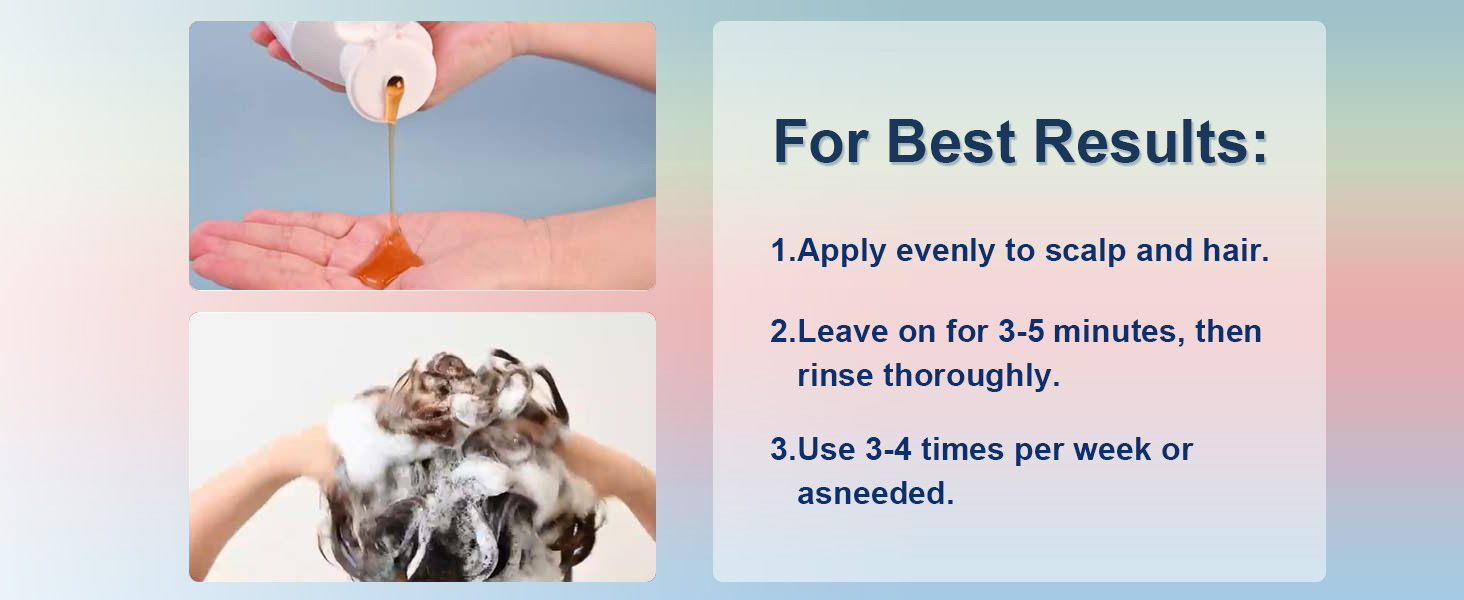 For Best Results:

1.Apply evenly to scalp and hair.

2.Leave on for 3-5 minutes, then rinse thoroughly.

3.Use 3-4 times per week or asneeded.